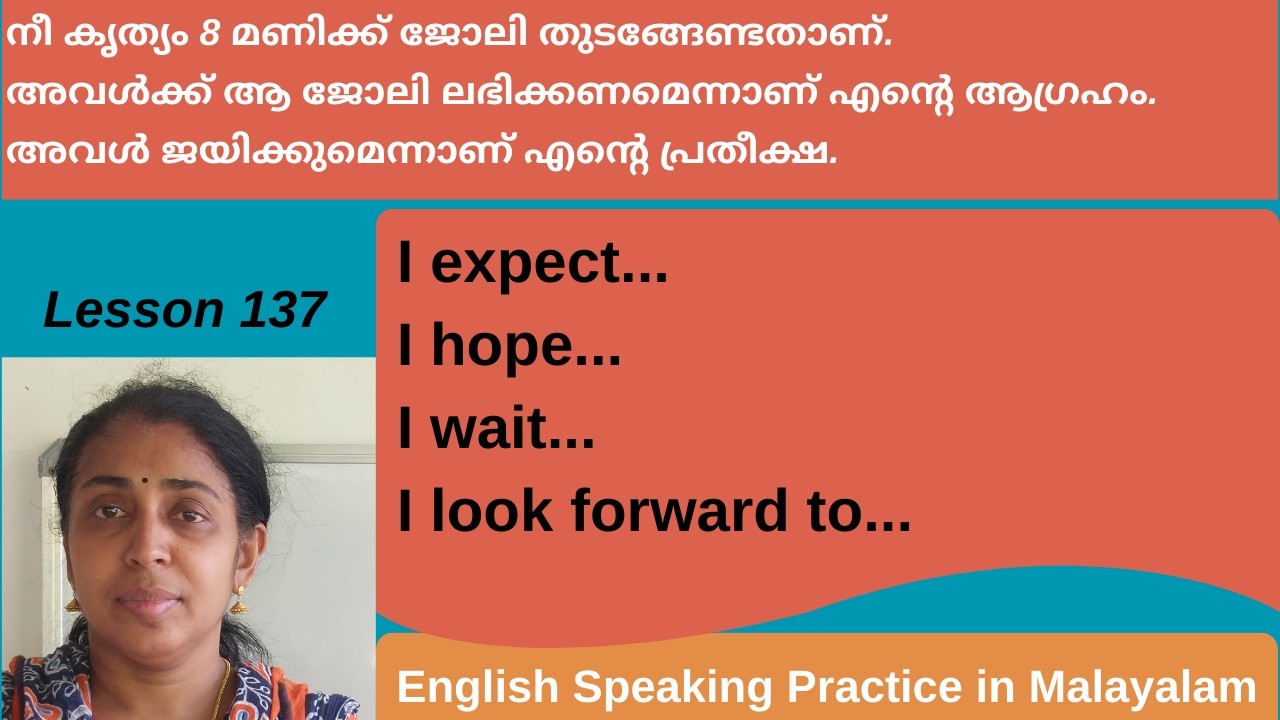 നീ കൃത്യം 8 മണിക്ക് ജോലി തുടങ്ങേണ്ടതാണ്.
അവൾക്ക് ആ ജോലി ലഭിക്കണമെന്നാണ് എന്റെ ആഗ്രഹം.
അവൾ ജയിക്കുമെന്നാണ് എന്റെ പ്രതീക്ഷ.

Lesson 137

I expect...
I hope...
I wait...
I look forward to...

English Speaking Practice in Malayalam